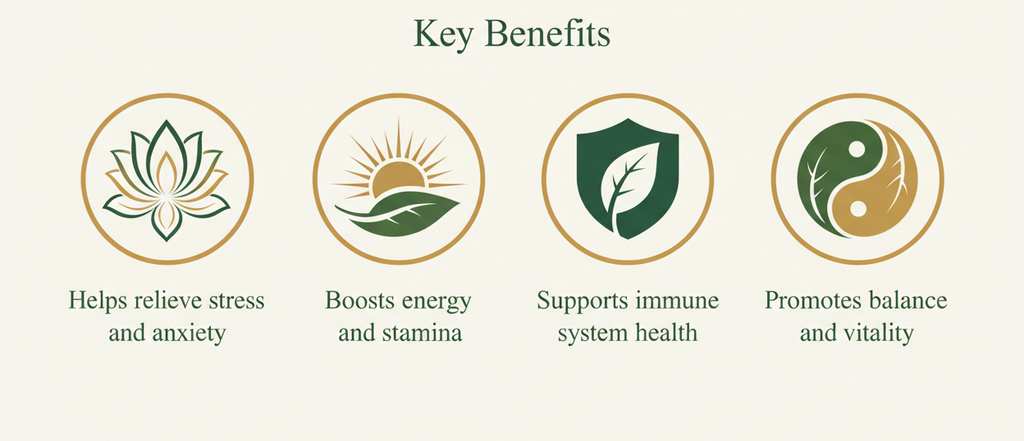 Key Benefits

Helps relieve stress and anxiety

Boosts energy and stamina

Supports immune system health

Promotes balance and vitality